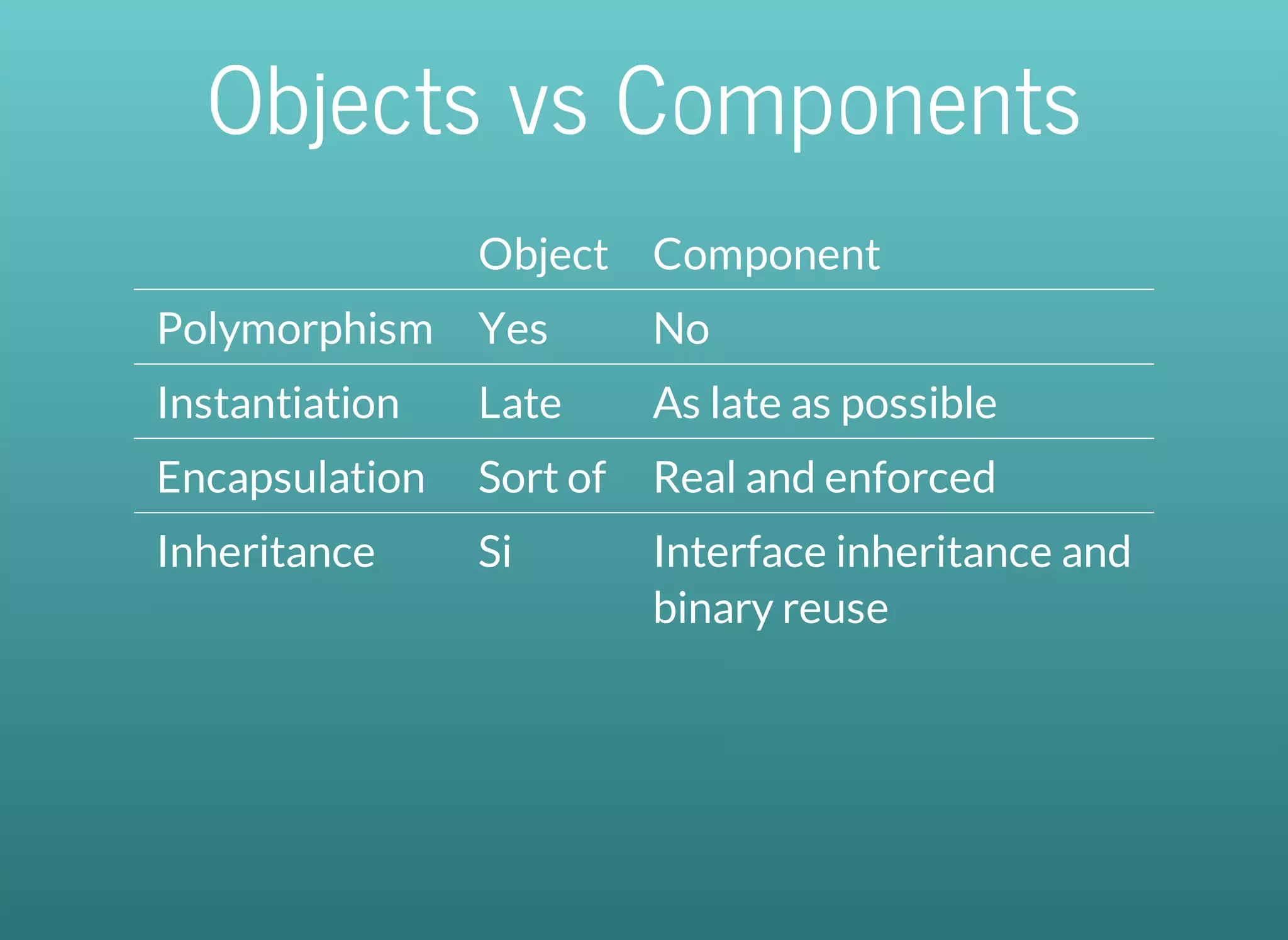 Objects vs Components

| | Object | Component |
|---|---|---|
| Polymorphism | Yes | No |
| Instantiation | Late | As late as possible |
| Encapsulation | Sort of | Real and enforced |
| Inheritance | Si | Interface inheritance and binary reuse |